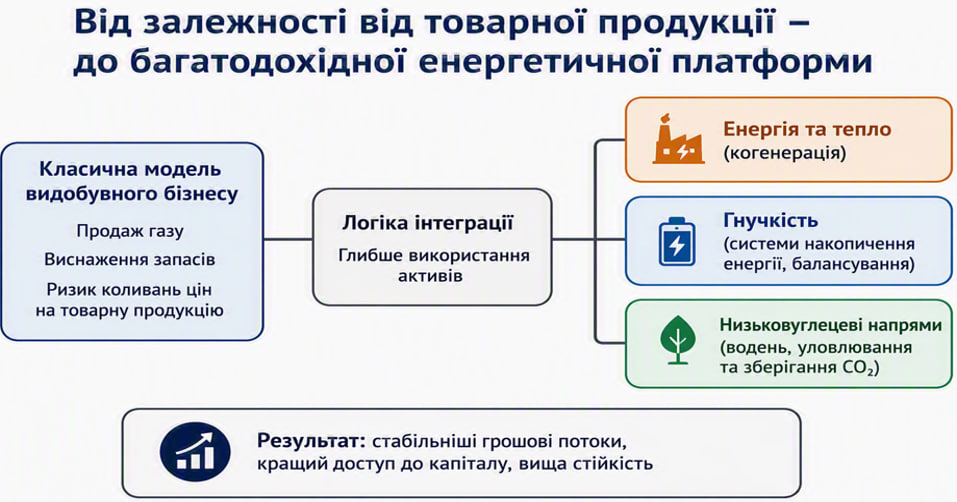 Від залежності від товарної продукції – до багатодохідної енергетичної платформи

Класична модель видобувного бізнесу

Продаж газу

Виснаження запасів

Ризик коливань цін на товарну продукцію

Логіка інтеграції

Глибше використання активів

Енергія та тепло (когенерація)

Гнучкість (системи накопичення енергії, балансування)

Низьковуглецеві напрями (водень, уловлювання та зберігання $CO_2$)

Результат: стабільніші грошові потоки, кращий доступ до капіталу, вища стійкість